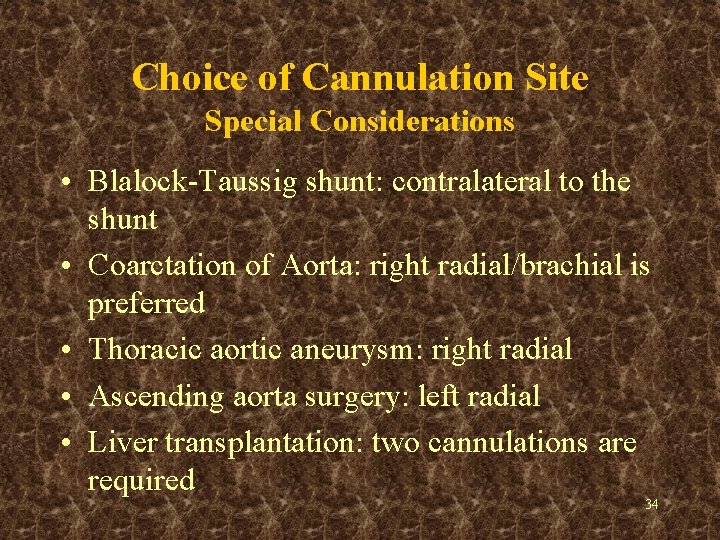 Choice of Cannulation Site
Special Considerations

• Blalock-Taussig shunt: contralateral to the shunt
• Coarctation of Aorta: right radial/brachial is preferred
• Thoracic aortic aneurysm: right radial
• Ascending aorta surgery: left radial
• Liver transplantation: two cannulations are required

34